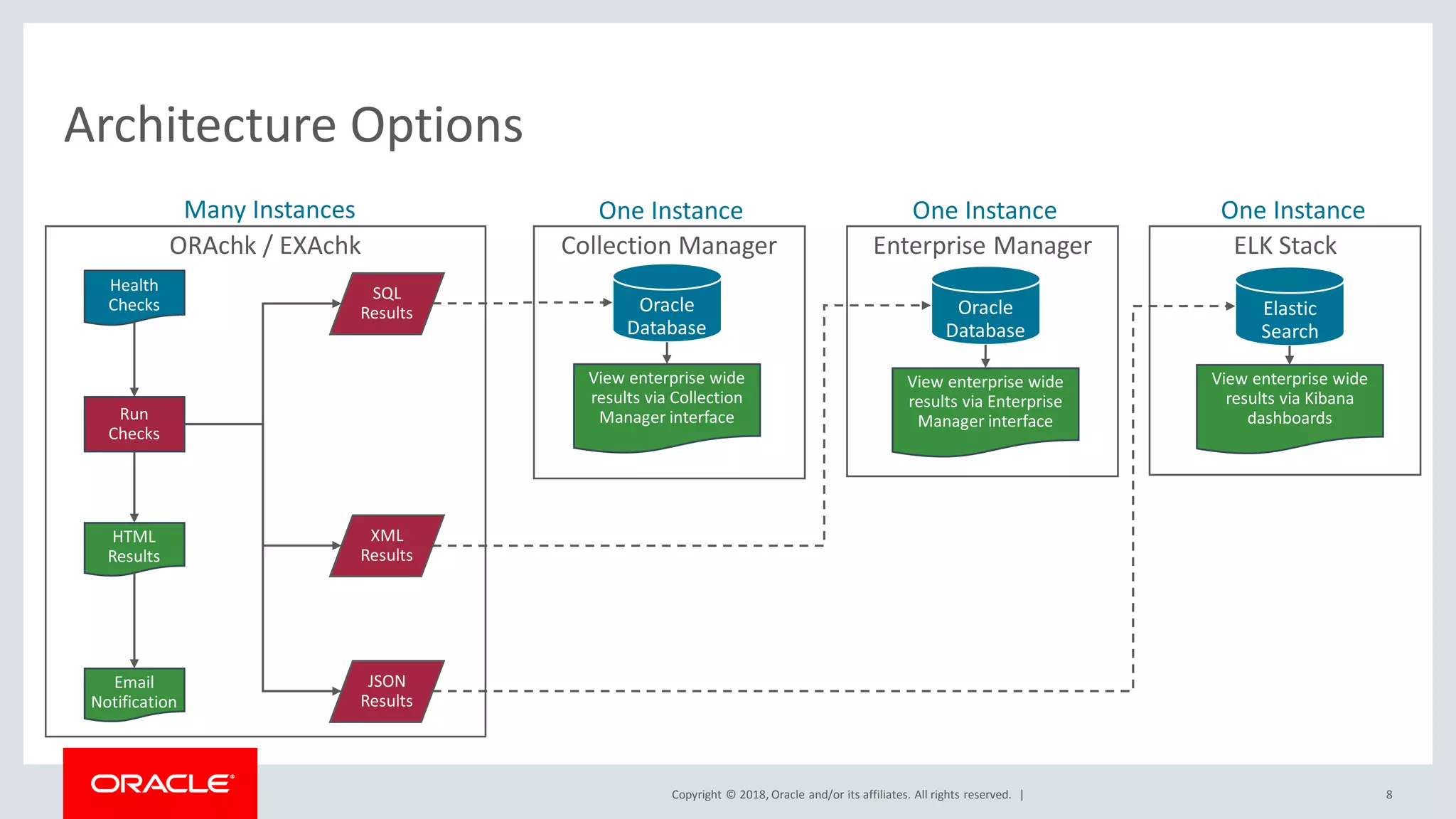 Architecture Options

Many Instances
ORAchk / EXAchk

Health Checks

Run Checks

HTML Results

Email Notification

SQL Results

XML Results

JSON Results

One Instance
Collection Manager

Oracle Database

View enterprise wide results via Collection Manager interface

One Instance
Enterprise Manager

Oracle Database

View enterprise wide results via Enterprise Manager interface

One Instance
ELK Stack

Elastic Search

View enterprise wide results via Kibana dashboards

ORACLE

Copyright © 2018, Oracle and/or its affiliates. All rights reserved. |

8